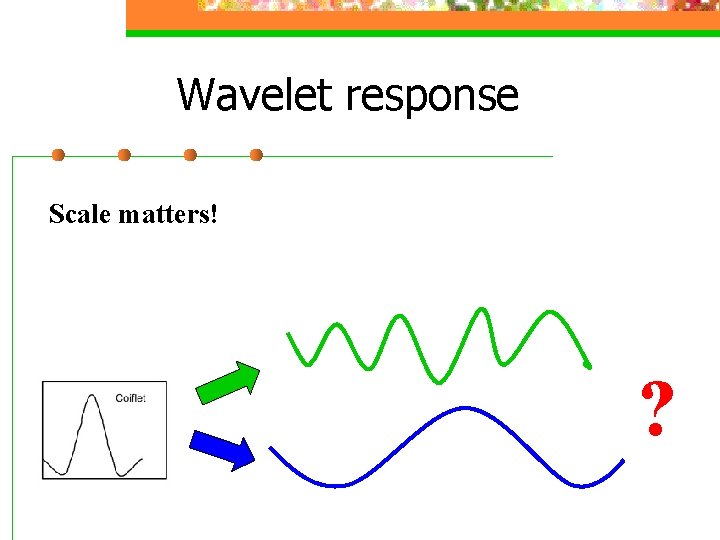 Wavelet response

Scale matters!

Coiflet

?